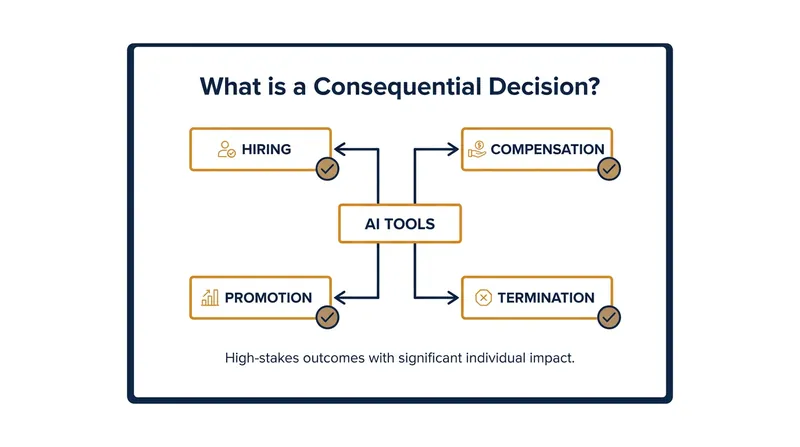 What is a Consequential Decision?

HIRING

COMPENSATION

AI TOOLS

PROMOTION

TERMINATION

High-stakes outcomes with significant individual impact.